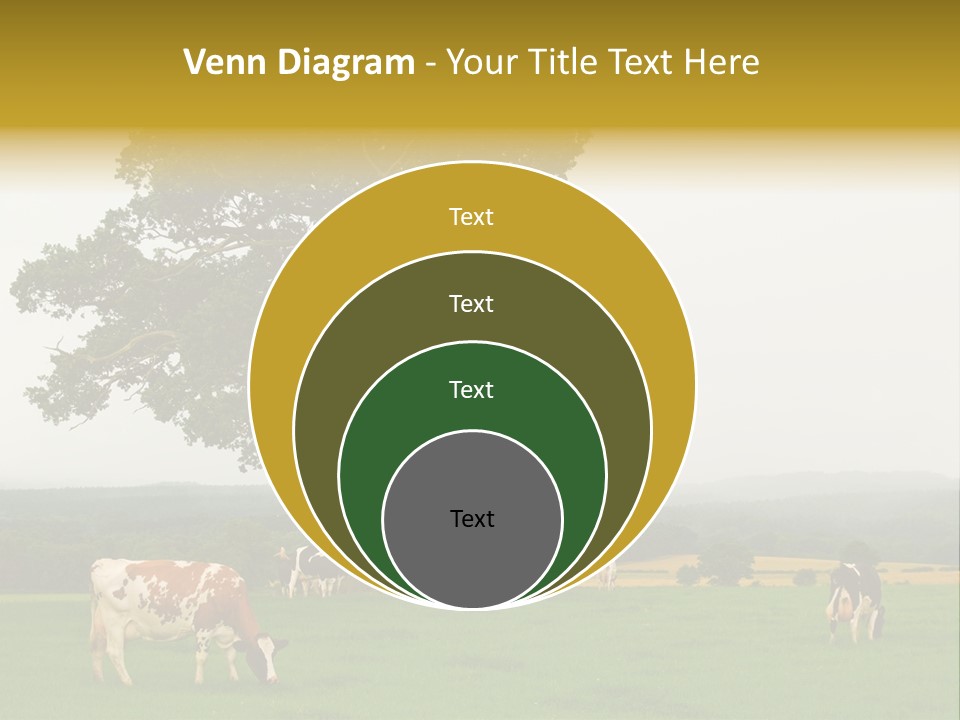 Venn Diagram - Your Title Text Here

Text

Text

Text

Text